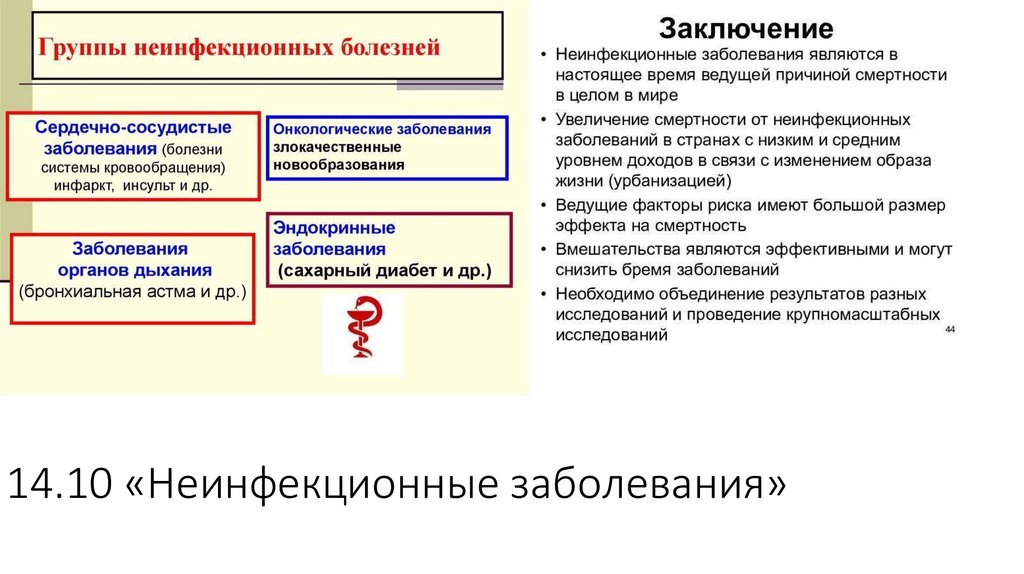 Группы неинфекционных болезней

Сердечно-сосудистые заболевания (болезни системы кровообращения) инфаркт, инсульт и др.

Онкологические заболевания злокачественные новообразования

Заболевания органов дыхания (бронхиальная астма и др.)

Эндокринные заболевания (сахарный диабет и др.)

Заключение

• Неинфекционные заболевания являются в настоящее время ведущей причиной смертности в целом в мире
• Увеличение смертности от неинфекционных заболеваний в странах с низким и средним уровнем доходов в связи с изменением образа жизни (урбанизацией)
• Ведущие факторы риска имеют большой размер эффекта на смертность
• Вмешательства являются эффективными и могут снизить бремя заболеваний
• Необходимо объединение результатов разных исследований и проведение крупномасштабных исследований

44

14.10 «Неинфекционные заболевания»